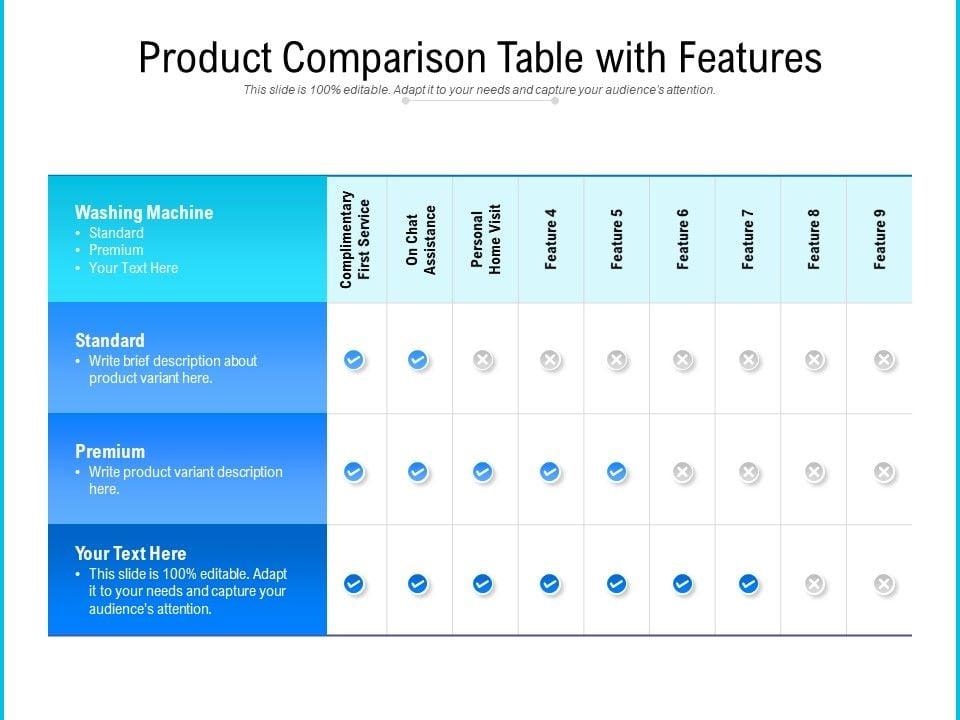 Product Comparison Table with Features

This slide is 100% editable. Adapt it to your needs and capture your audience's attention.

| Washing Machine • Standard • Premium • Your Text Here | Complimentary First Service | On Chat Assistance | Personal Home Visit | Feature 4 | Feature 5 | Feature 6 | Feature 7 | Feature 8 | Feature 9 |
|---|---|---|---|---|---|---|---|---|---|
| Standard • Write brief description about product variant here. | ✓ | ✓ | ✗ | ✗ | ✗ | ✗ | ✗ | ✗ | ✗ |
| Premium • Write product variant description here. | ✓ | ✓ | ✓ | ✓ | ✓ | ✗ | ✗ | ✗ | ✗ |
| Your Text Here • This slide is 100% editable. Adapt it to your needs and capture your audience's attention. | ✓ | ✓ | ✓ | ✓ | ✓ | ✓ | ✓ | ✗ | ✗ |